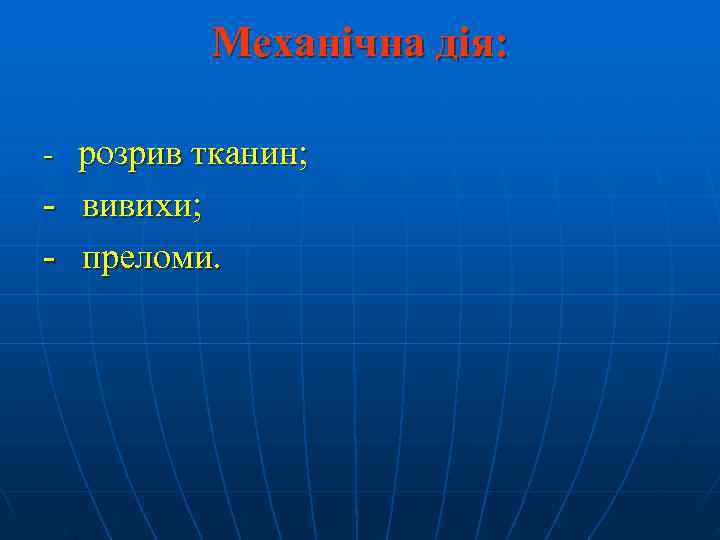 Механічна дія:

- розрив тканин;
- вивихи;
- преломи.